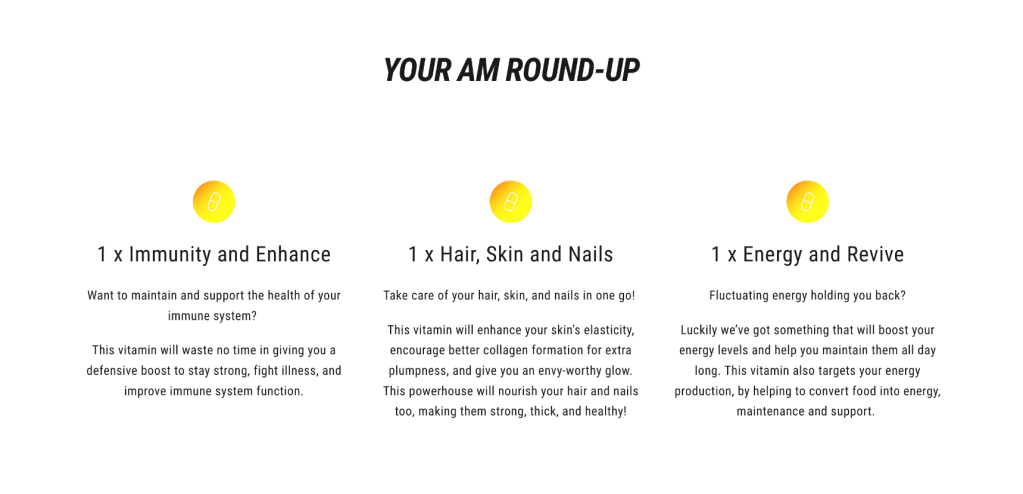 YOUR AM ROUND-UP

1 x Immunity and Enhance

Want to maintain and support the health of your immune system?

This vitamin will waste no time in giving you a defensive boost to stay strong, fight illness, and improve immune system function.

1 x Hair, Skin and Nails

Take care of your hair, skin, and nails in one go!

This vitamin will enhance your skin's elasticity, encourage better collagen formation for extra plumpness, and give you an envy-worthy glow. This powerhouse will nourish your hair and nails too, making them strong, thick, and healthy!

1 x Energy and Revive

Fluctuating energy holding you back?

Luckily we've got something that will boost your energy levels and help you maintain them all day long. This vitamin also targets your energy production, by helping to convert food into energy, maintenance and support.